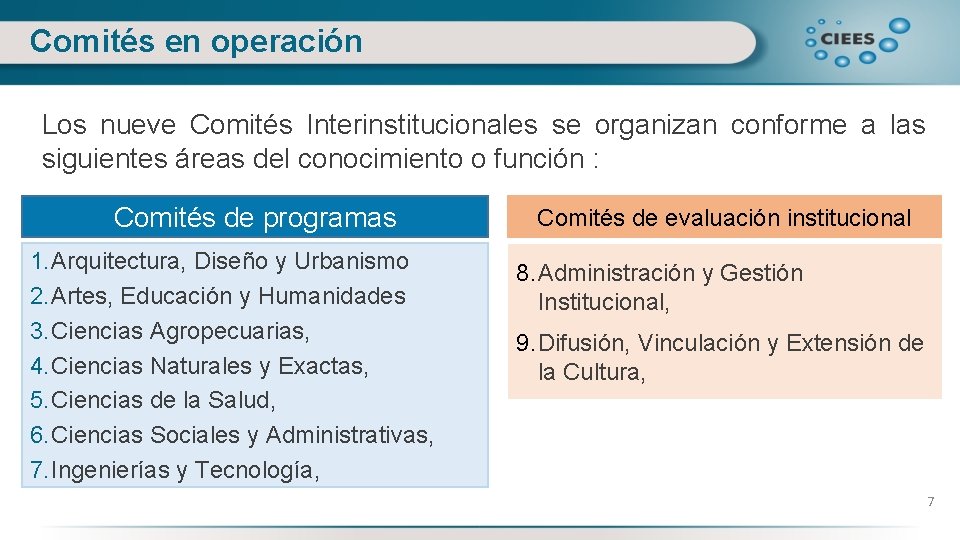 Comités en operación

CIEES

Los nueve Comités Interinstitucionales se organizan conforme a las siguientes áreas del conocimiento o función :

Comités de programas

1. Arquitectura, Diseño y Urbanismo
2. Artes, Educación y Humanidades
3. Ciencias Agropecuarias,
4. Ciencias Naturales y Exactas,
5. Ciencias de la Salud,
6. Ciencias Sociales y Administrativas,
7. Ingenierías y Tecnología,

Comités de evaluación institucional

8. Administración y Gestión Institucional,
9. Difusión, Vinculación y Extensión de la Cultura,

7